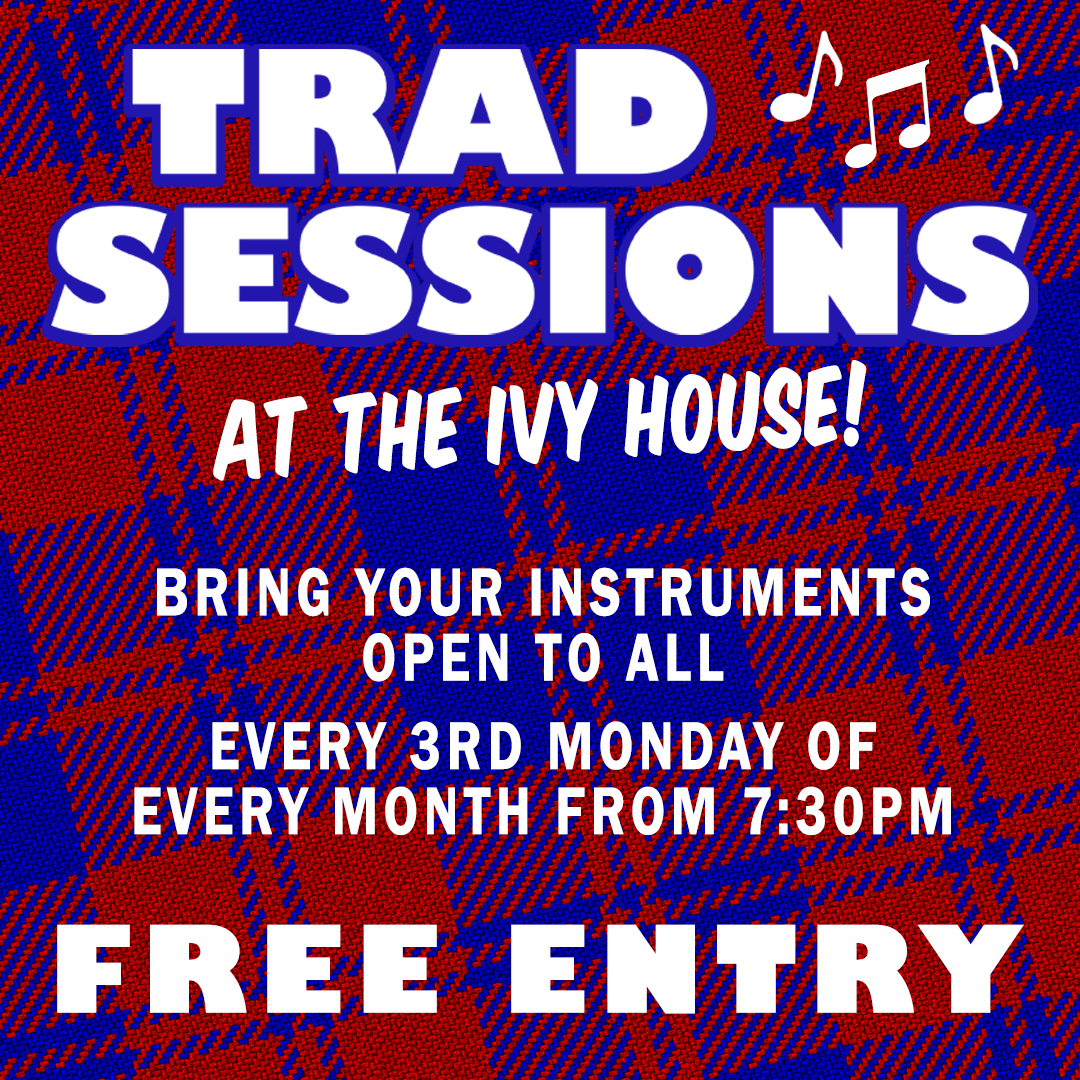 TRAD SESSIONS

AT THE IVY HOUSE!

BRING YOUR INSTRUMENTS
OPEN TO ALL

EVERY 3RD MONDAY OF
EVERY MONTH FROM 7:30PM

FREE ENTRY